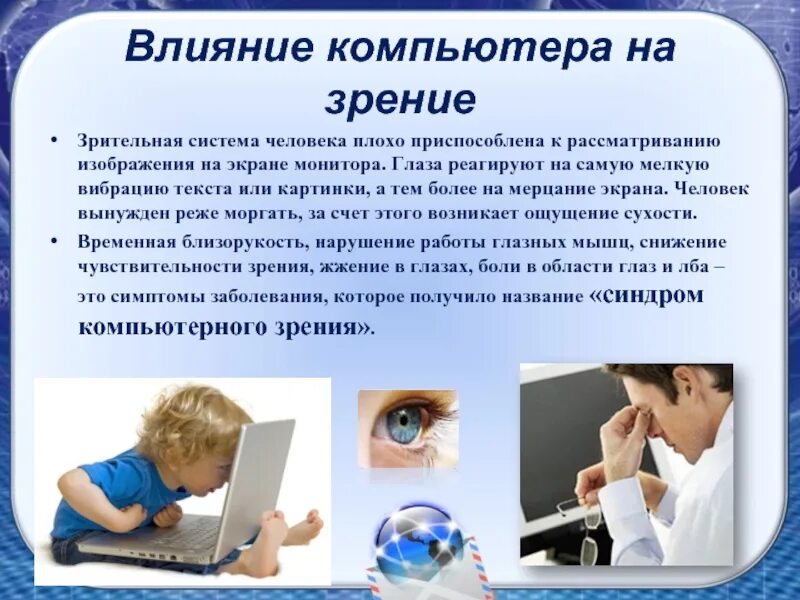 Влияние компьютера на зрение

• Зрительная система человека плохо приспособлена к рассматриванию изображения на экране монитора. Глаза реагируют на самую мелкую вибрацию текста или картинки, а тем более на мерцание экрана. Человек вынужден реже моргать, за счет этого возникает ощущение сухости.

• Временная близорукость, нарушение работы глазных мышц, снижение чувствительности зрения, жжение в глазах, боли в области глаз и лба – это симптомы заболевания, которое получило название «синдром компьютерного зрения».